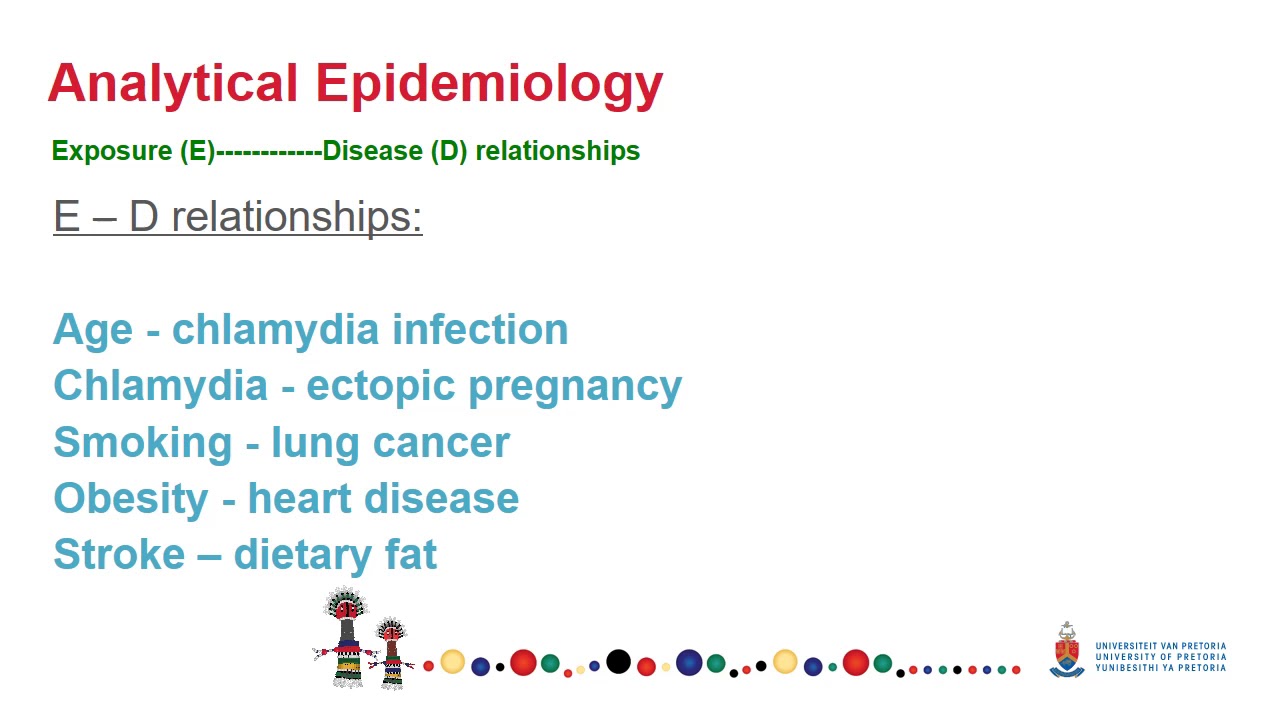 Analytical Epidemiology

Exposure (E)------------Disease (D) relationships

E – D relationships:

Age - chlamydia infection
Chlamydia - ectopic pregnancy
Smoking - lung cancer
Obesity - heart disease
Stroke – dietary fat

UNIVERSITEIT VAN PRETORIA
UNIVERSITY OF PRETORIA
YUNIBESITHI YA PRETORIA